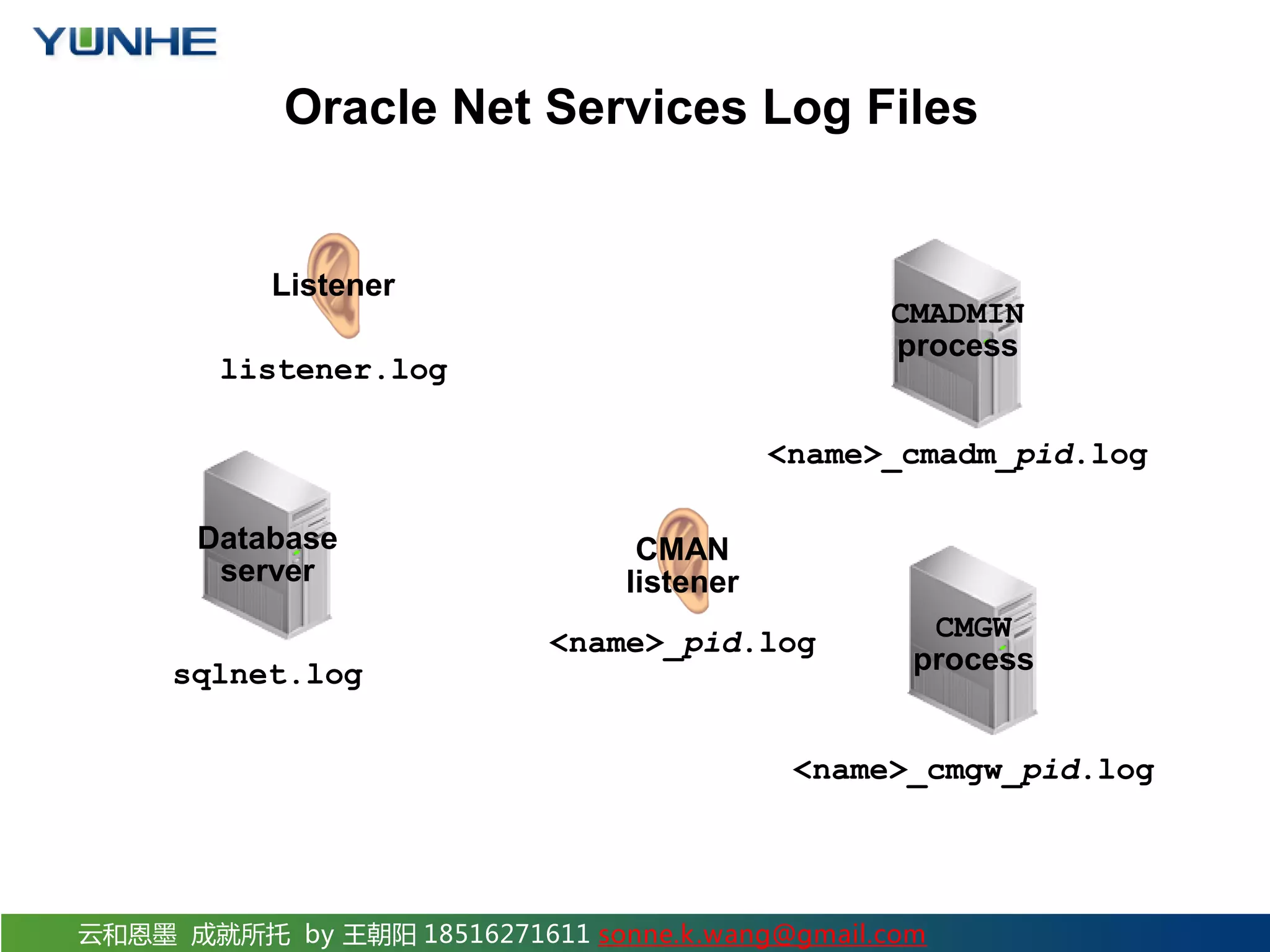 YUNHE

Oracle Net Services Log Files

Listener

listener.log

CMADMIN process

<name>_cmadm_pid.log

Database server

sqlnet.log

CMAN listener

<name>_pid.log

CMGW process

<name>_cmgw_pid.log

云和恩墨 成就所托 by 王朝阳 18516271611 sonne.k.wang@gmail.com